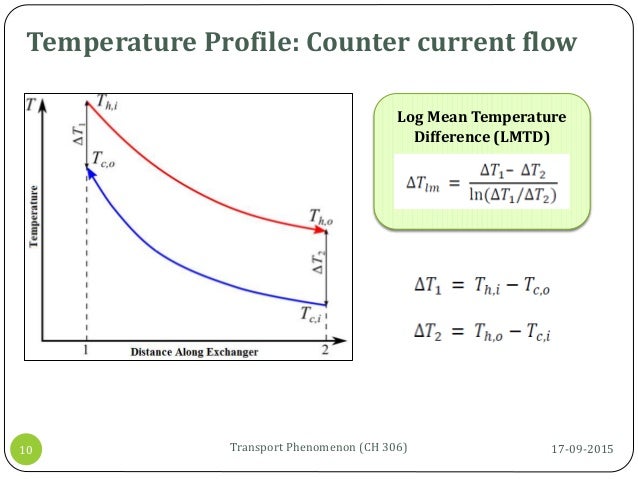 Temperature Profile: Counter current flow

$T$

$T_{h,i}$

$\Delta T_1$

$T_{c,o}$

Temperature

$T_{h,o}$

$\Delta T_2$

$T_{c,i}$

1

Distance Along Exchanger

2

Log Mean Temperature Difference (LMTD)

$\Delta T_{lm} = \frac{\Delta T_1 - \Delta T_2}{\ln(\Delta T_1/\Delta T_2)}$

$\Delta T_1 = T_{h,i} - T_{c,o}$

$\Delta T_2 = T_{h,o} - T_{c,i}$

10

Transport Phenomenon (CH 306)

17-09-2015